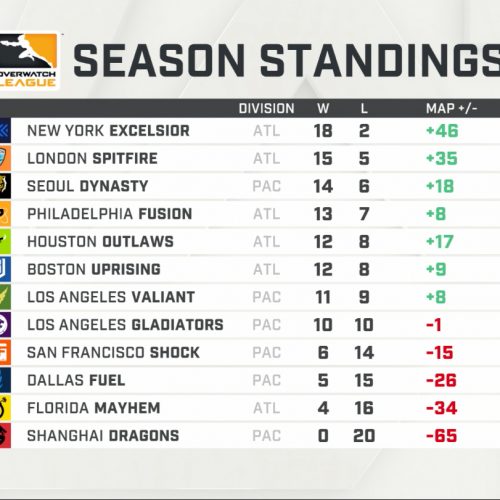 OVERWATCH LEAGUE

SEASON STANDINGS

| | DIVISION | W | L | MAP +/- |
|---|---|---|---|---|
| NEW YORK EXCELSIOR | ATL | 18 | 2 | +46 |
| LONDON SPITFIRE | ATL | 15 | 5 | +35 |
| SEOUL DYNASTY | PAC | 14 | 6 | +18 |
| PHILADELPHIA FUSION | ATL | 13 | 7 | +8 |
| HOUSTON OUTLAWS | ATL | 12 | 8 | +17 |
| BOSTON UPRISING | ATL | 12 | 8 | +9 |
| LOS ANGELES VALIANT | PAC | 11 | 9 | +8 |
| LOS ANGELES GLADIATORS | PAC | 10 | 10 | -1 |
| SAN FRANCISCO SHOCK | PAC | 6 | 14 | -15 |
| DALLAS FUEL | PAC | 5 | 15 | -26 |
| FLORIDA MAYHEM | ATL | 4 | 16 | -34 |
| SHANGHAI DRAGONS | PAC | 0 | 20 | -65 |